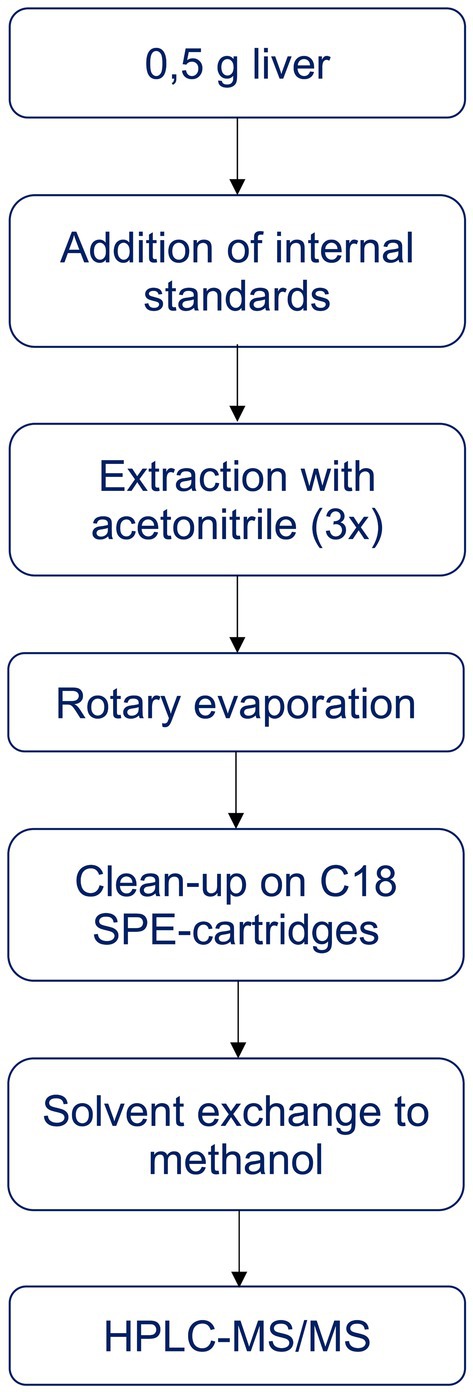 0,5 g liver

Addition of internal standards

Extraction with acetonitrile (3x)

Rotary evaporation

Clean-up on C18 SPE-cartridges

Solvent exchange to methanol

HPLC-MS/MS